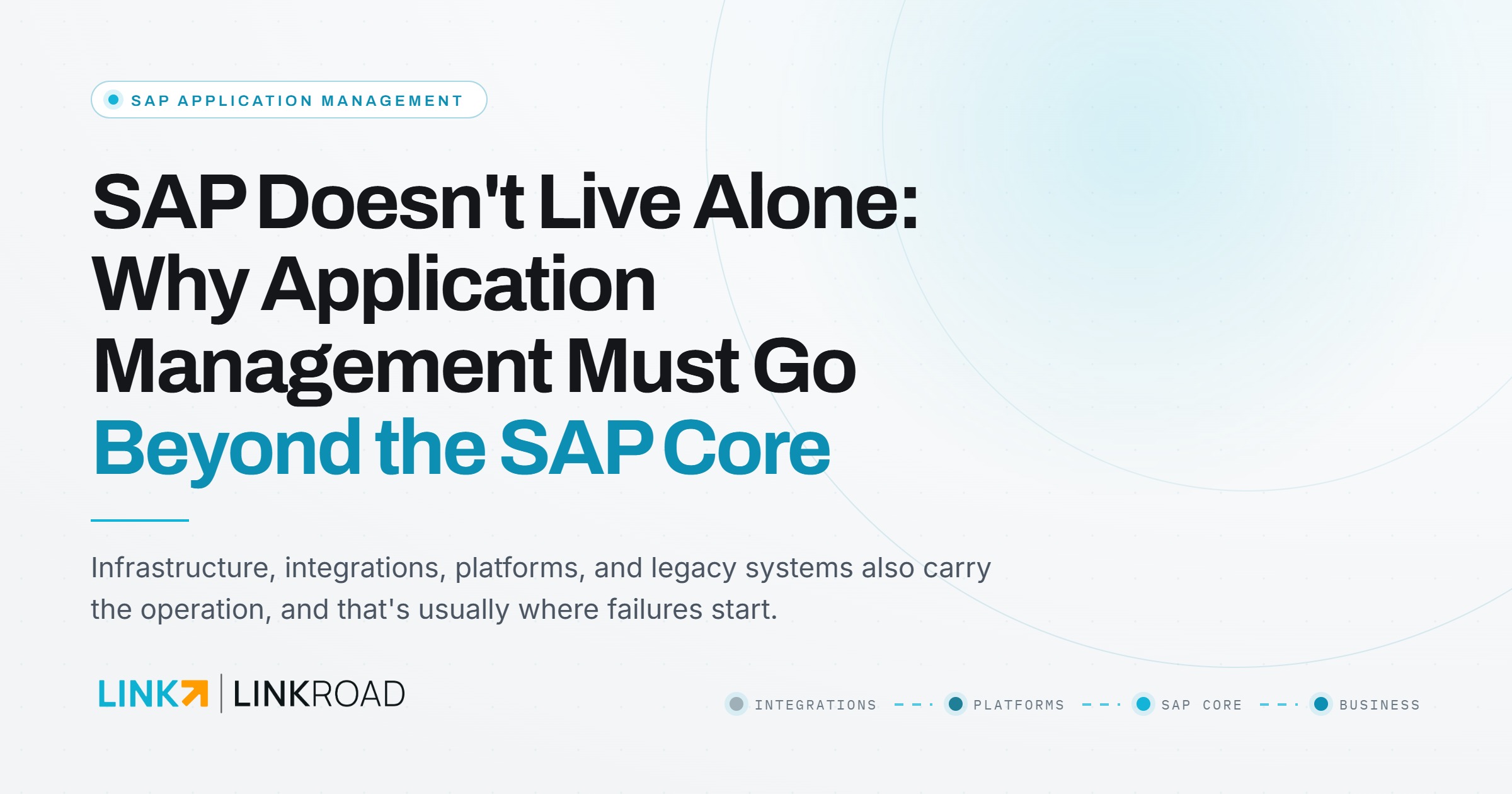 SAP APPLICATION MANAGEMENT

SAP Doesn't Live Alone: Why Application Management Must Go Beyond the SAP Core

Infrastructure, integrations, platforms, and legacy systems also carry the operation, and that's usually where failures start.

LINK | LINKROAD

INTEGRATIONS PLATFORMS SAP CORE BUSINESS